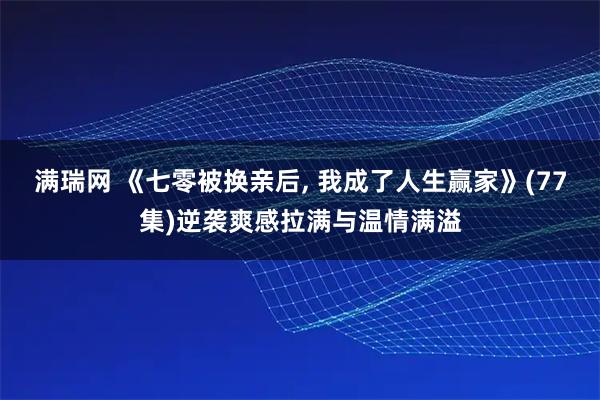 满瑞网 《七零被换亲后, 我成了人生赢家》(77集)逆袭爽感拉满与温情满溢